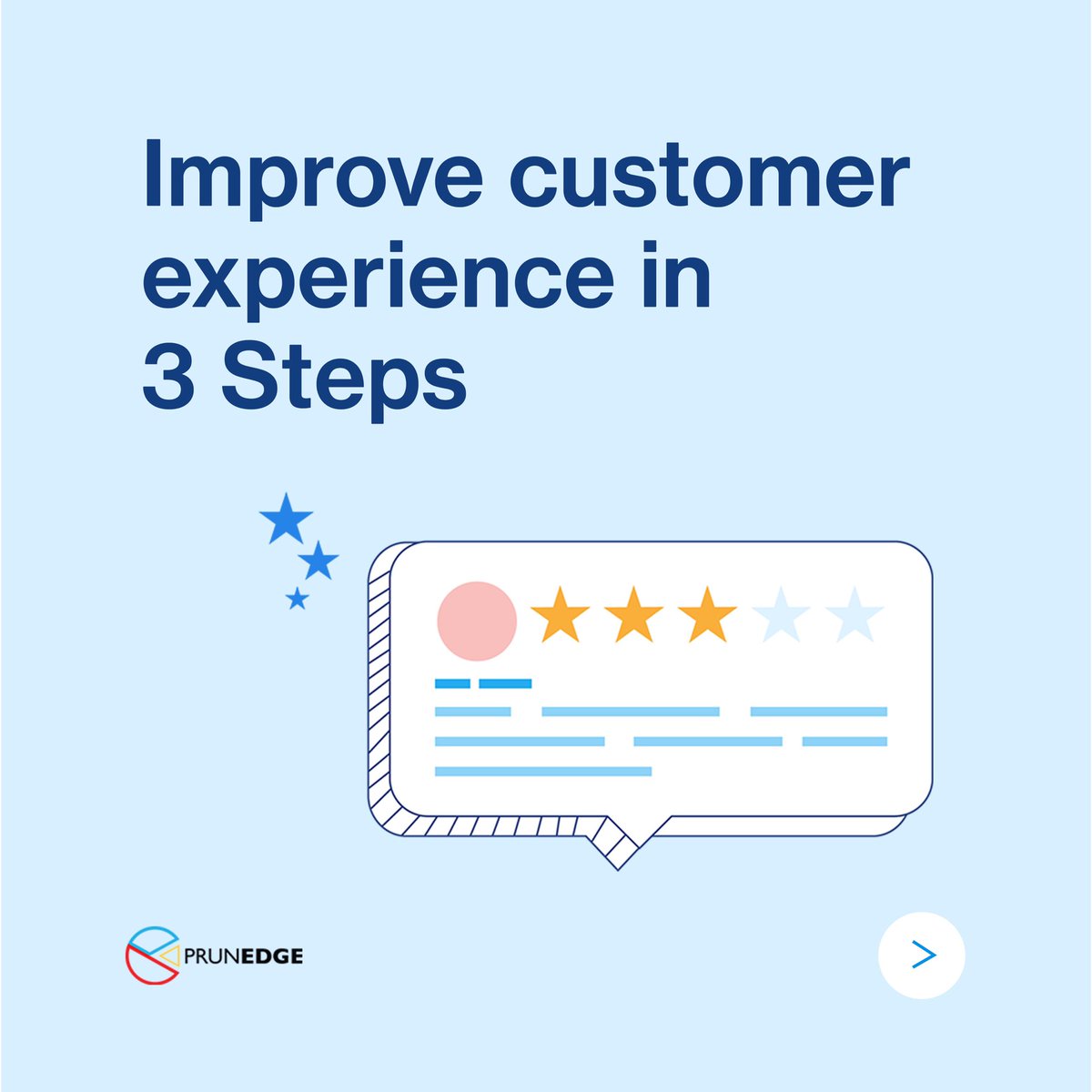 Improve customer experience in 3 Steps

PRUNEDGE

>